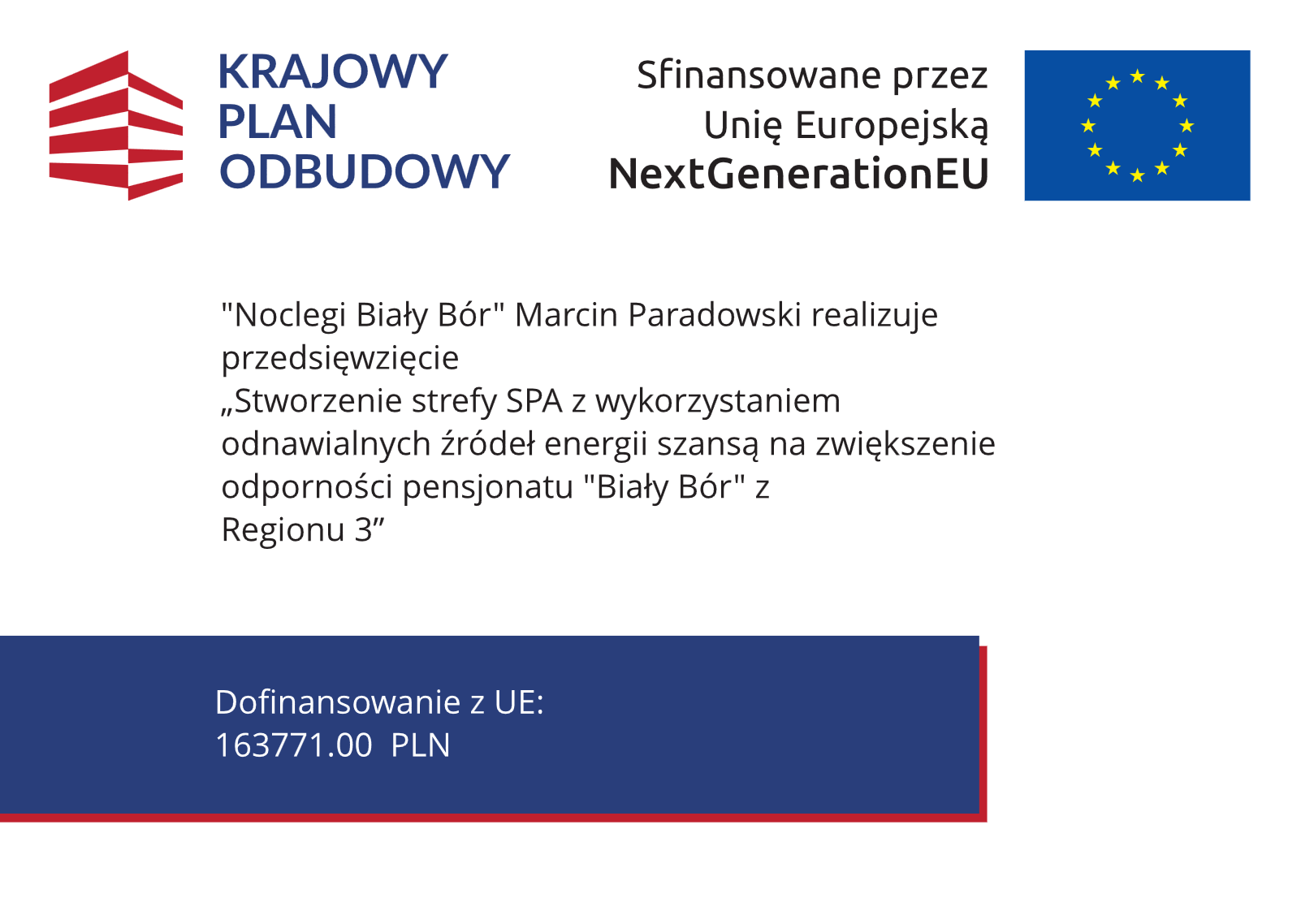 KRAJOWY PLAN ODBUDOWY

Sfinansowane przez Unię Europejską NextGenerationEU

"Noclegi Biały Bór" Marcin Paradowski realizuje przedsięwzięcie
„Stworzenie strefy SPA z wykorzystaniem odnawialnych źródeł energii szansą na zwiększenie odporności pensjonatu "Biały Bór" z Regionu 3”

Dofinansowanie z UE:
163771.00 PLN